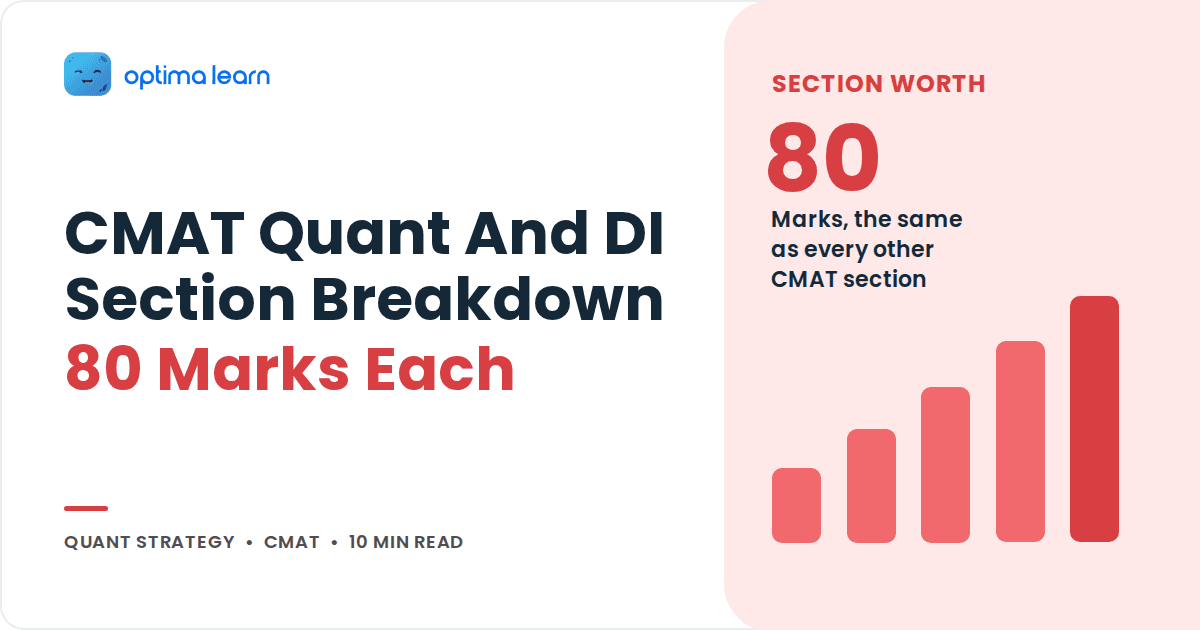 optima learn

CMAT Quant And DI Section Breakdown 80 Marks Each

QUANT STRATEGY • CMAT • 10 MIN READ

SECTION WORTH

80

Marks, the same as every other CMAT section